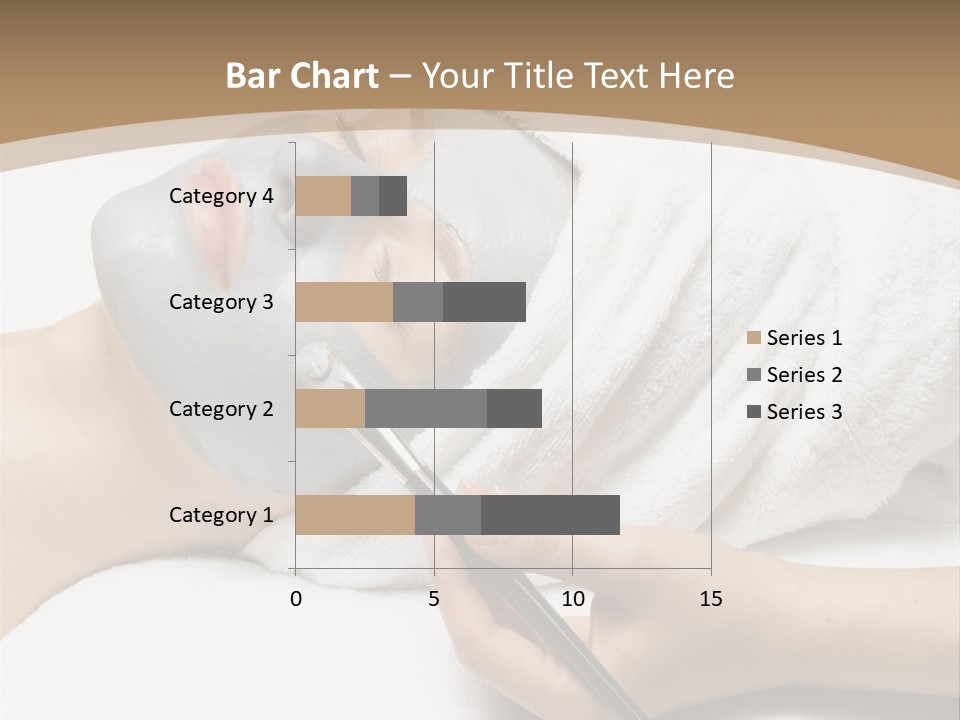 Bar Chart – Your Title Text Here

Category 4
Category 3
Category 2
Category 1

0
5
10
15

Series 1
Series 2
Series 3